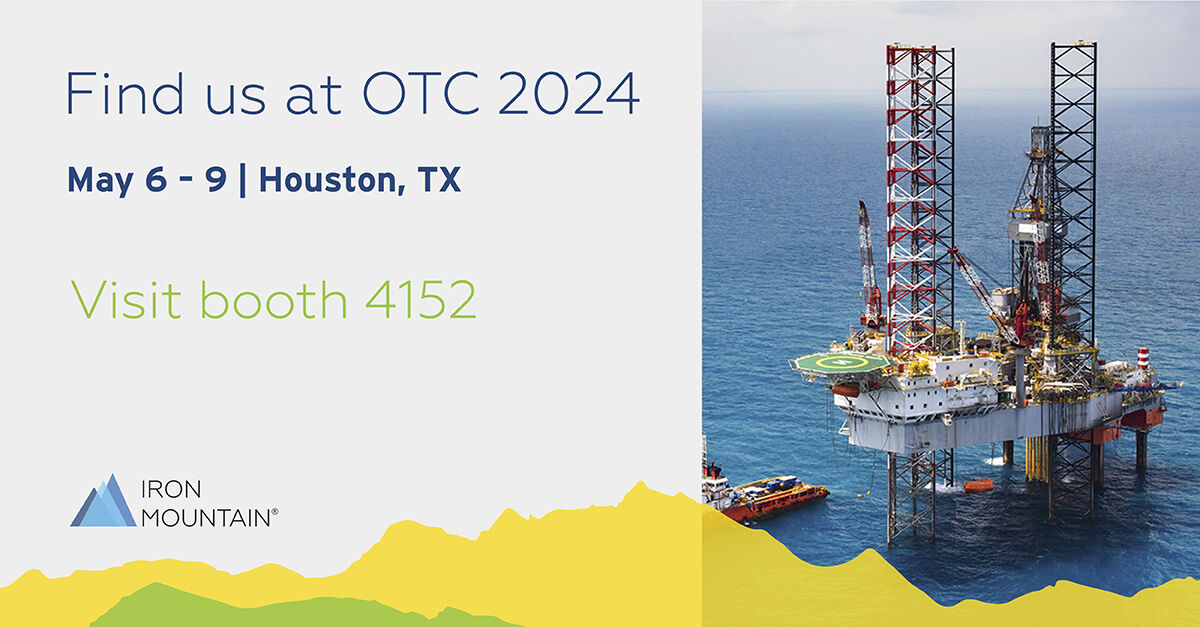 Find us at OTC 2024

May 6 - 9 | Houston, TX

Visit booth 4152

IRON MOUNTAIN®